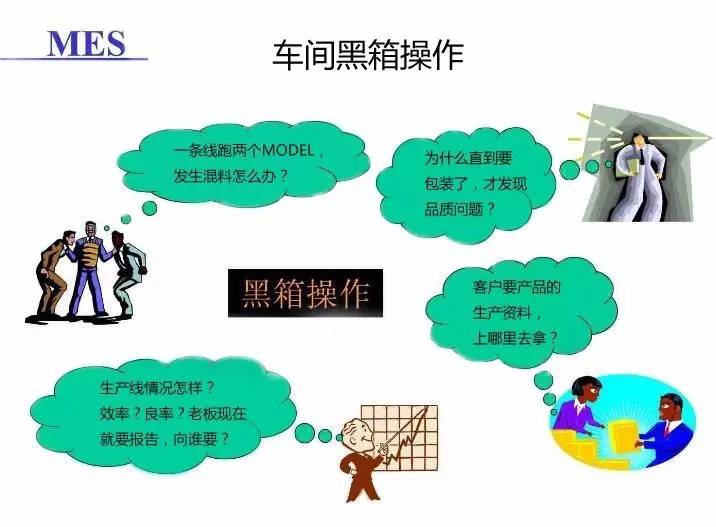 MES

车间黑箱操作

一条线跑两个MODEL，发生混料怎么办？

为什么直到要包装了，才发现品质问题？

黑箱操作

客户要产品的生产资料，上哪里去拿？

生产线情况怎样？效率？良率？老板现在就要报告，向谁要？